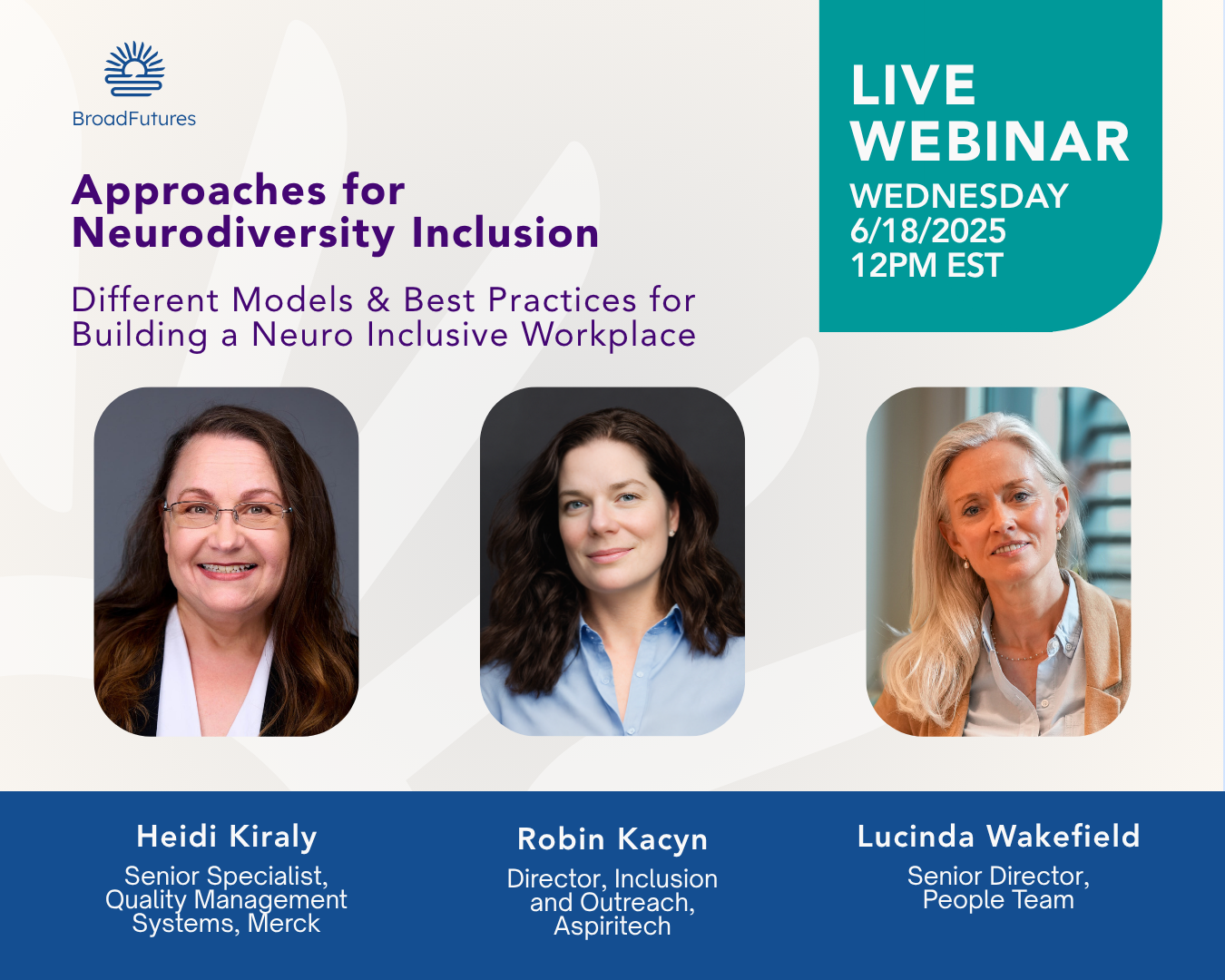 BroadFutures

Approaches for Neurodiversity Inclusion

Different Models & Best Practices for Building a Neuro Inclusive Workplace

LIVE WEBINAR
WEDNESDAY
6/18/2025
12PM EST

Heidi Kiraly
Senior Specialist, Quality Management Systems, Merck

Robin Kacyn
Director, Inclusion and Outreach, Aspiritech

Lucinda Wakefield
Senior Director, People Team